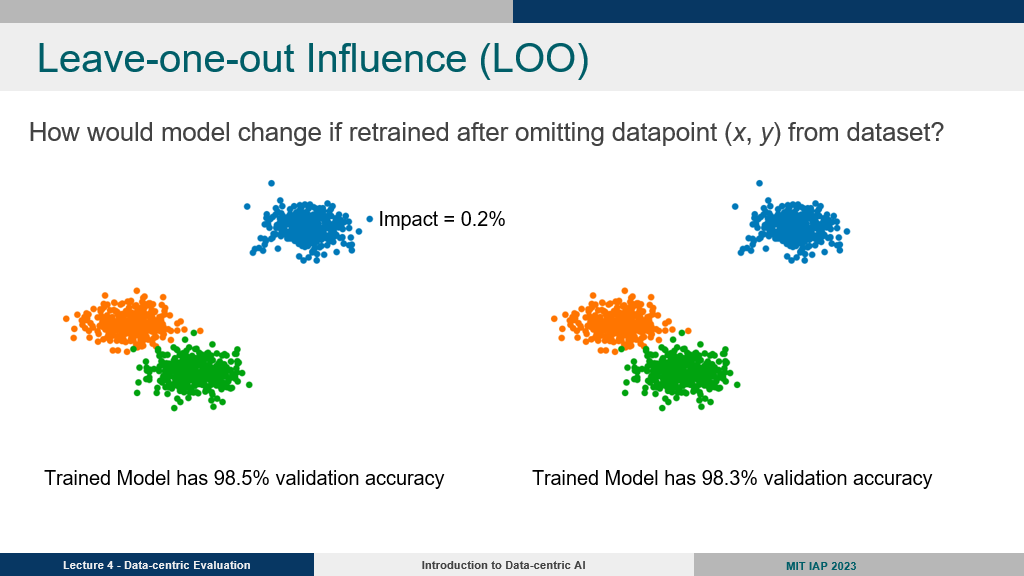 Leave-one-out Influence (LOO)

How would model change if retrained after omitting datapoint ($x$, $y$) from dataset?

Impact = 0.2%

Trained Model has 98.5% validation accuracy

Trained Model has 98.3% validation accuracy

Lecture 4 - Data-centric Evaluation

Introduction to Data-centric AI

MIT IAP 2023